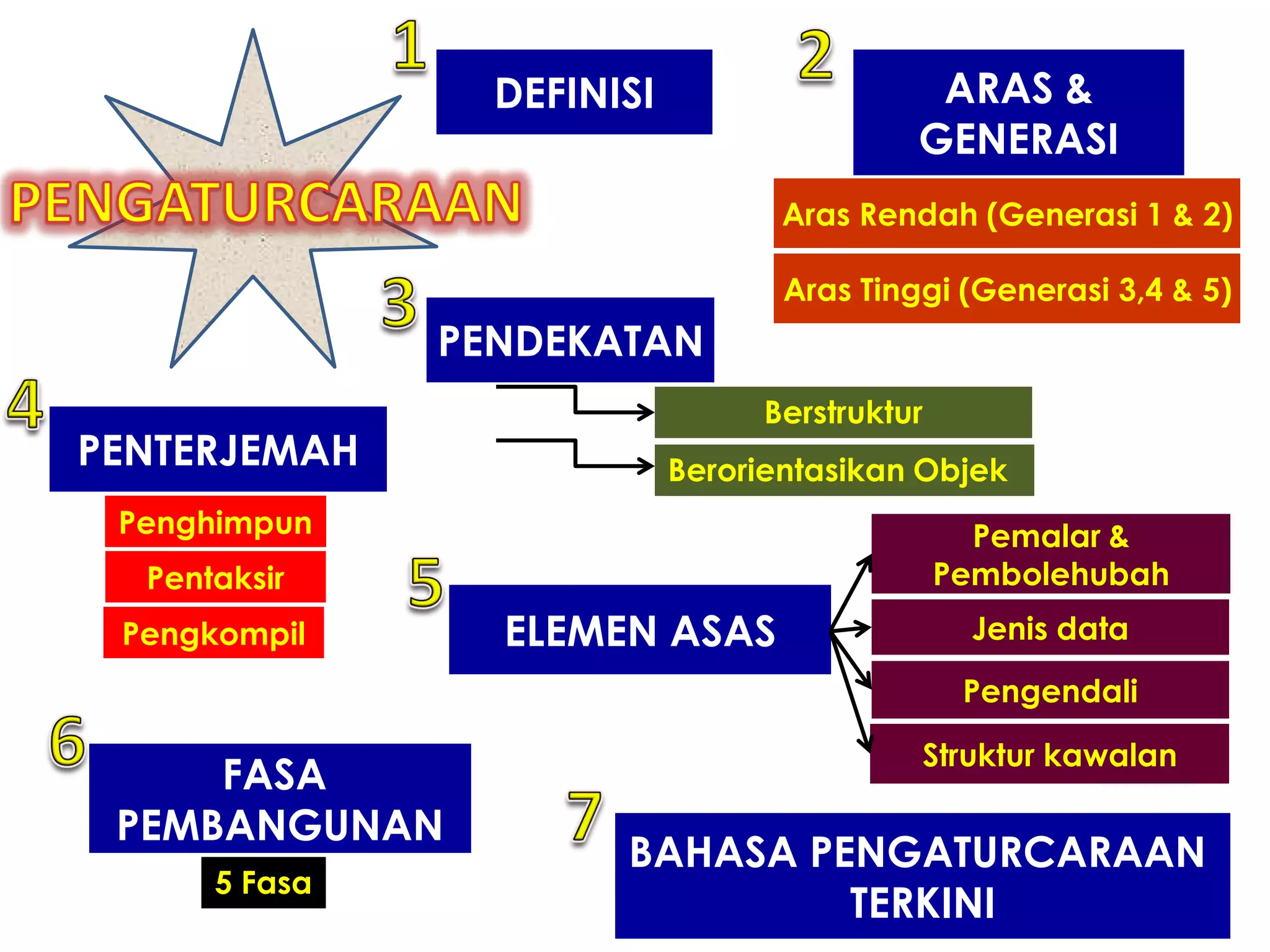 PENGATURCARAAN

1 DEFINISI

2 ARAS & GENERASI

Aras Rendah (Generasi 1 & 2)

Aras Tinggi (Generasi 3,4 & 5)

3 PENDEKATAN

Berstruktur

Berorientasikan Objek

4 PENTERJEMAH

Penghimpun

Pentaksir

Pengkompil

5 ELEMEN ASAS

Pemalar & Pembolehubah

Jenis data

Pengendali

Struktur kawalan

6 FASA PEMBANGUNAN

5 Fasa

7 BAHASA PENGATURCARAAN TERKINI